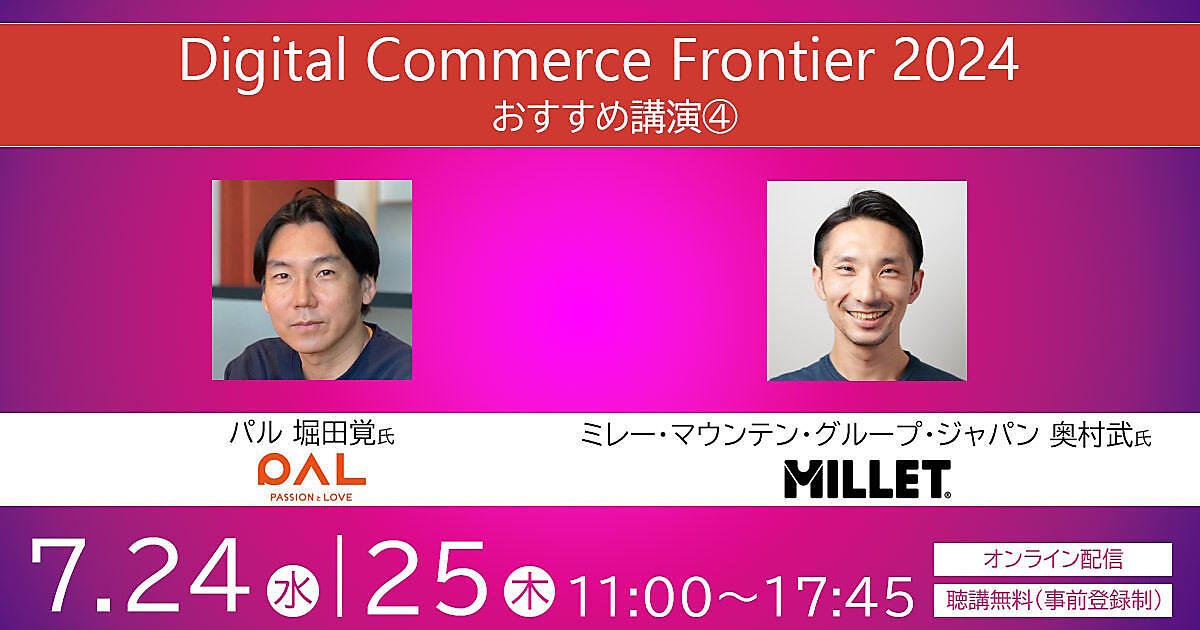 Digital Commerce Frontier 2024
おすすめ講演④

パル 堀田覚氏
PAL
PASSION & LOVE

ミレー・マウンテン・グループ・ジャパン 奥村武氏
MILLET

7.24 水 | 25 木 11:00～17:45

オンライン配信
聴講無料（事前登録制）